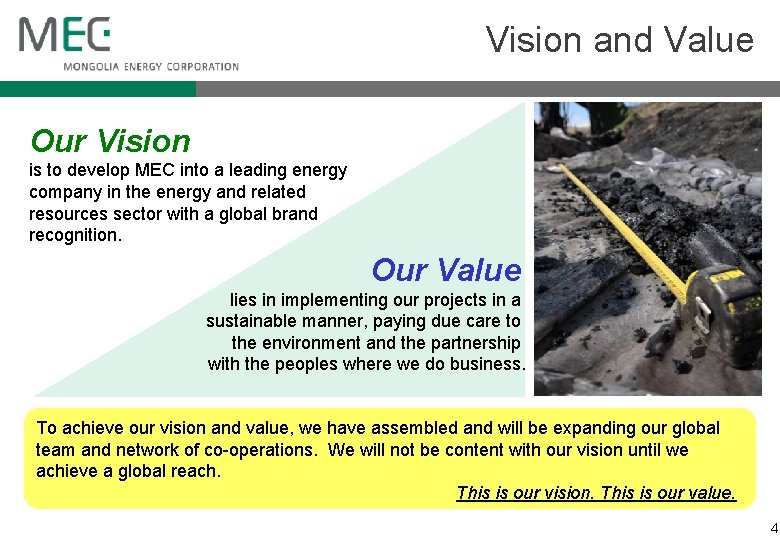 MEC
MONGOLIA ENERGY CORPORATION

Vision and Value

Our Vision
is to develop MEC into a leading energy company in the energy and related resources sector with a global brand recognition.

Our Value
lies in implementing our projects in a sustainable manner, paying due care to the environment and the partnership with the peoples where we do business.

To achieve our vision and value, we have assembled and will be expanding our global team and network of co-operations. We will not be content with our vision until we achieve a global reach.

This is our vision. This is our value.

4